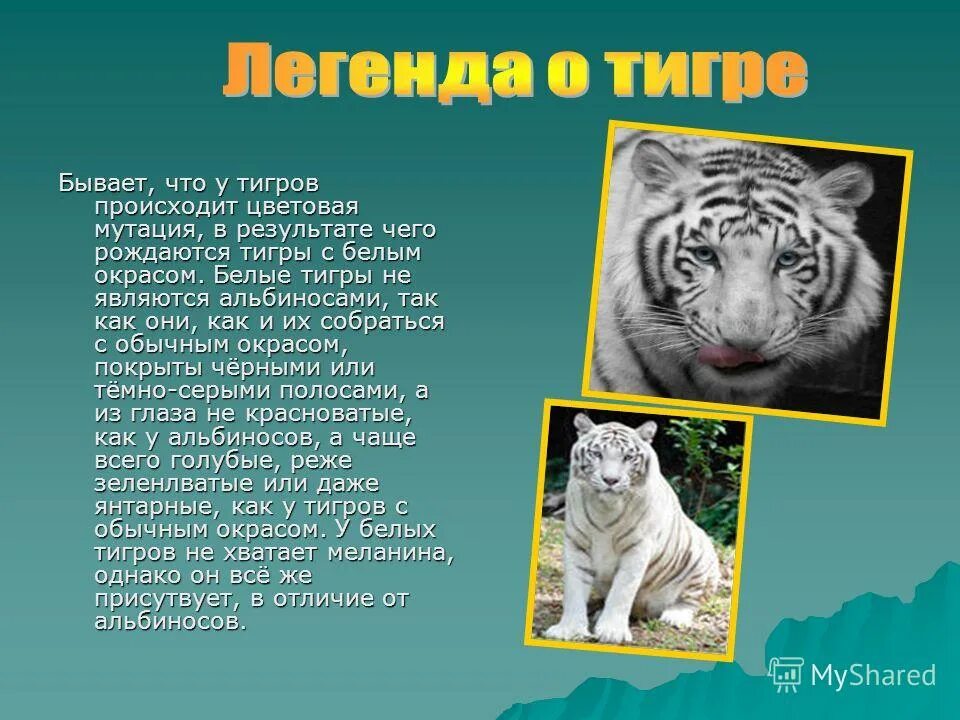 Легенда о тигре

Бывает, что у тигров происходит цветовая мутация, в результате чего рождаются тигры с белым окрасом. Белые тигры не являются альбиносами, так как они, как и их собраться с обычным окрасом, покрыты чёрными или тёмно-серыми полосами, а из глаза не красноватые, как у альбиносов, а чаще всего голубые, реже зеленлватые или даже янтарные, как у тигров с обычным окрасом. У белых тигров не хватает меланина, однако он всё же присутвует, в отличие от альбиносов.

MyShared